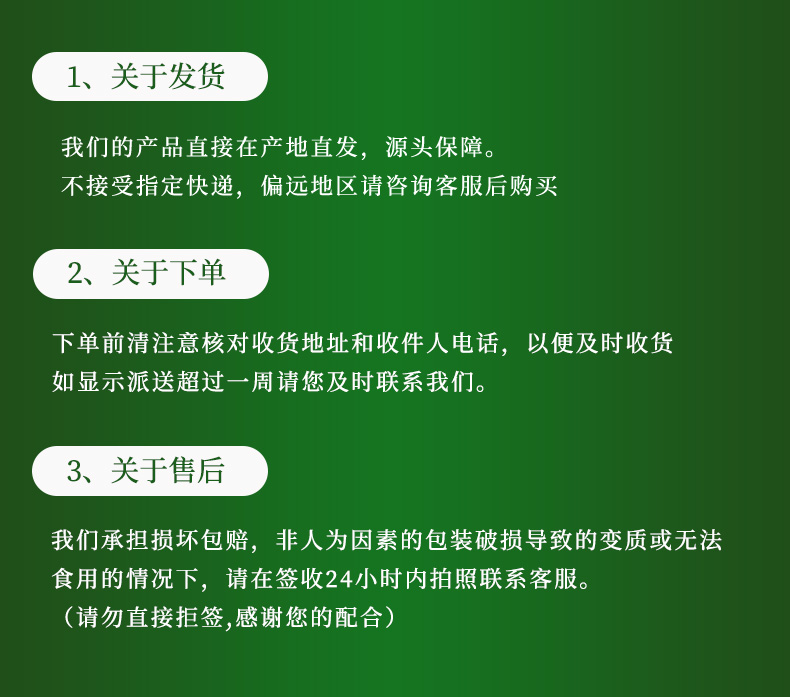 1、关于发货

我们的产品直接在产地直发，源头保障。
不接受指定快递，偏远地区请咨询客服后购买

2、关于下单

下单前清注意核对收货地址和收件人电话，以便及时收货
如显示派送超过一周请您及时联系我们。

3、关于售后

我们承担损坏包赔，非人为因素的包装破损导致的变质或无法食用的情况下，请在签收24小时内拍照联系客服。
（请勿直接拒签,感谢您的配合）